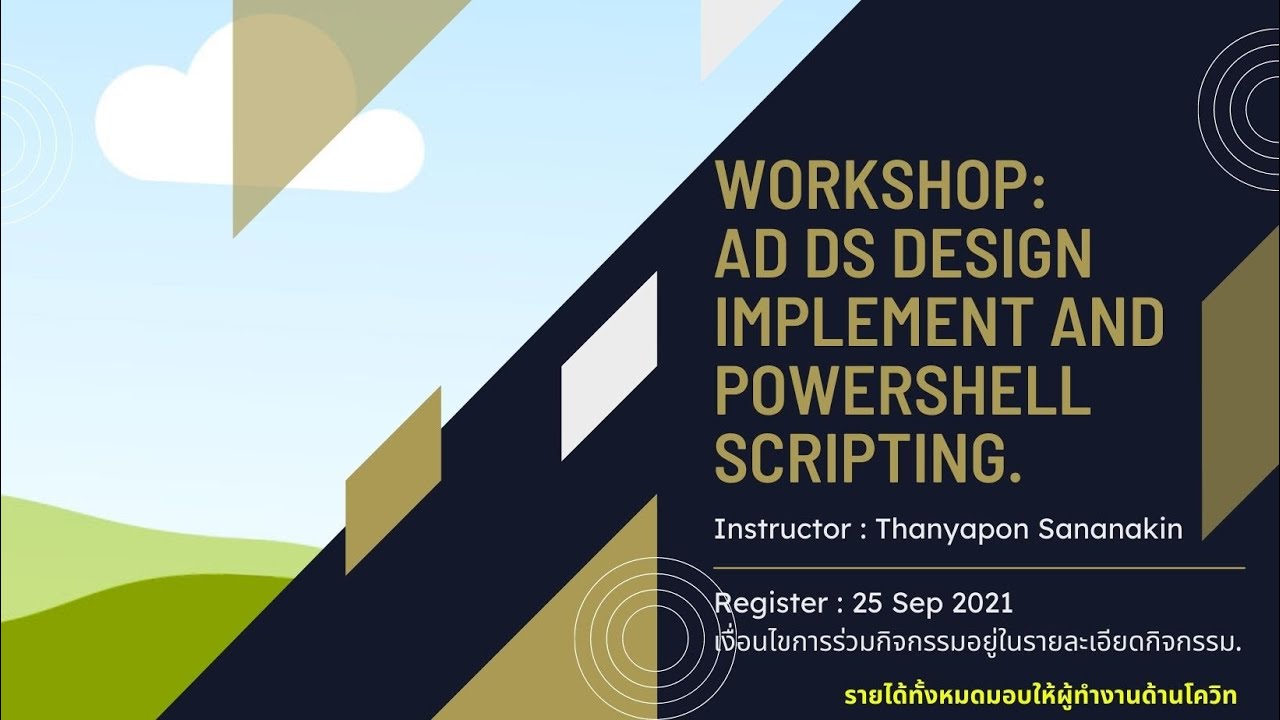 WORKSHOP:
AD DS DESIGN IMPLEMENT AND POWERSHELL SCRIPTING.

Instructor : Thanyapon Sananakin

Register : 25 Sep 2021
เงื่อนไขการร่วมกิจกรรมอยู่ในรายละเอียดกิจกรรม.

รายได้ทั้งหมดมอบให้ผู้ทำงานด้านโควิท